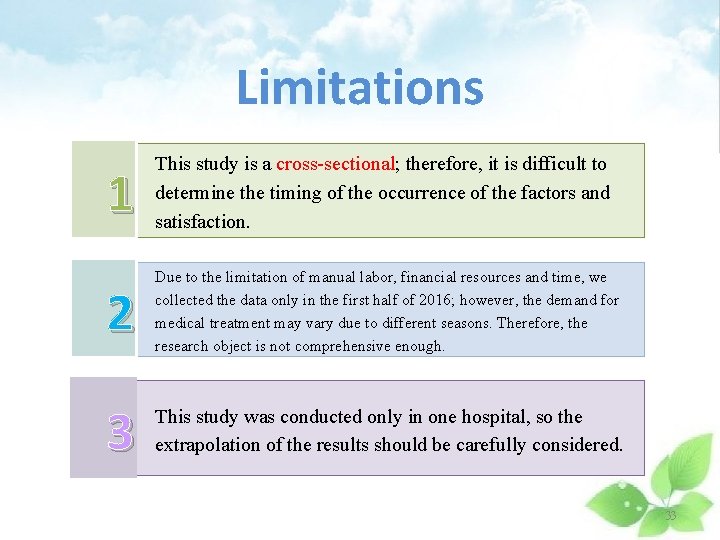 Limitations

1

This study is a cross-sectional; therefore, it is difficult to determine the timing of the occurrence of the factors and satisfaction.

2

Due to the limitation of manual labor, financial resources and time, we collected the data only in the first half of 2016; however, the demand for medical treatment may vary due to different seasons. Therefore, the research object is not comprehensive enough.

3

This study was conducted only in one hospital, so the extrapolation of the results should be carefully considered.

33